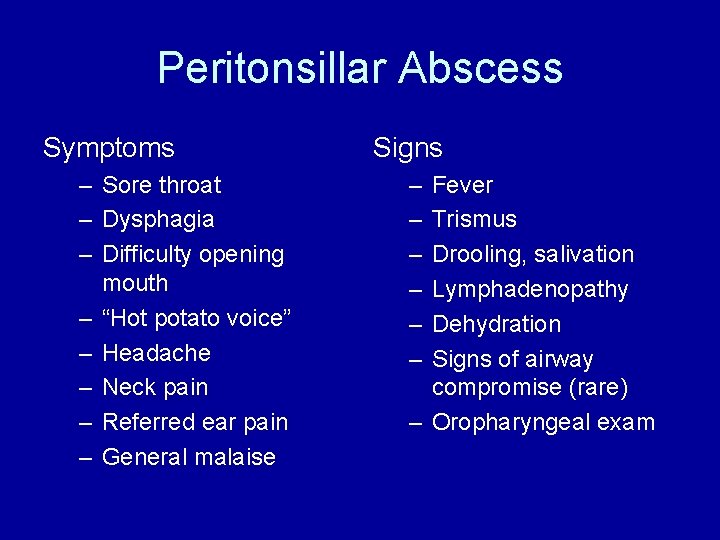 Peritonsillar Abscess

Symptoms
– Sore throat
– Dysphagia
– Difficulty opening mouth
– “Hot potato voice”
– Headache
– Neck pain
– Referred ear pain
– General malaise

Signs
– Fever
– Trismus
– Drooling, salivation
– Lymphadenopathy
– Dehydration
– Signs of airway compromise (rare)
– Oropharyngeal exam